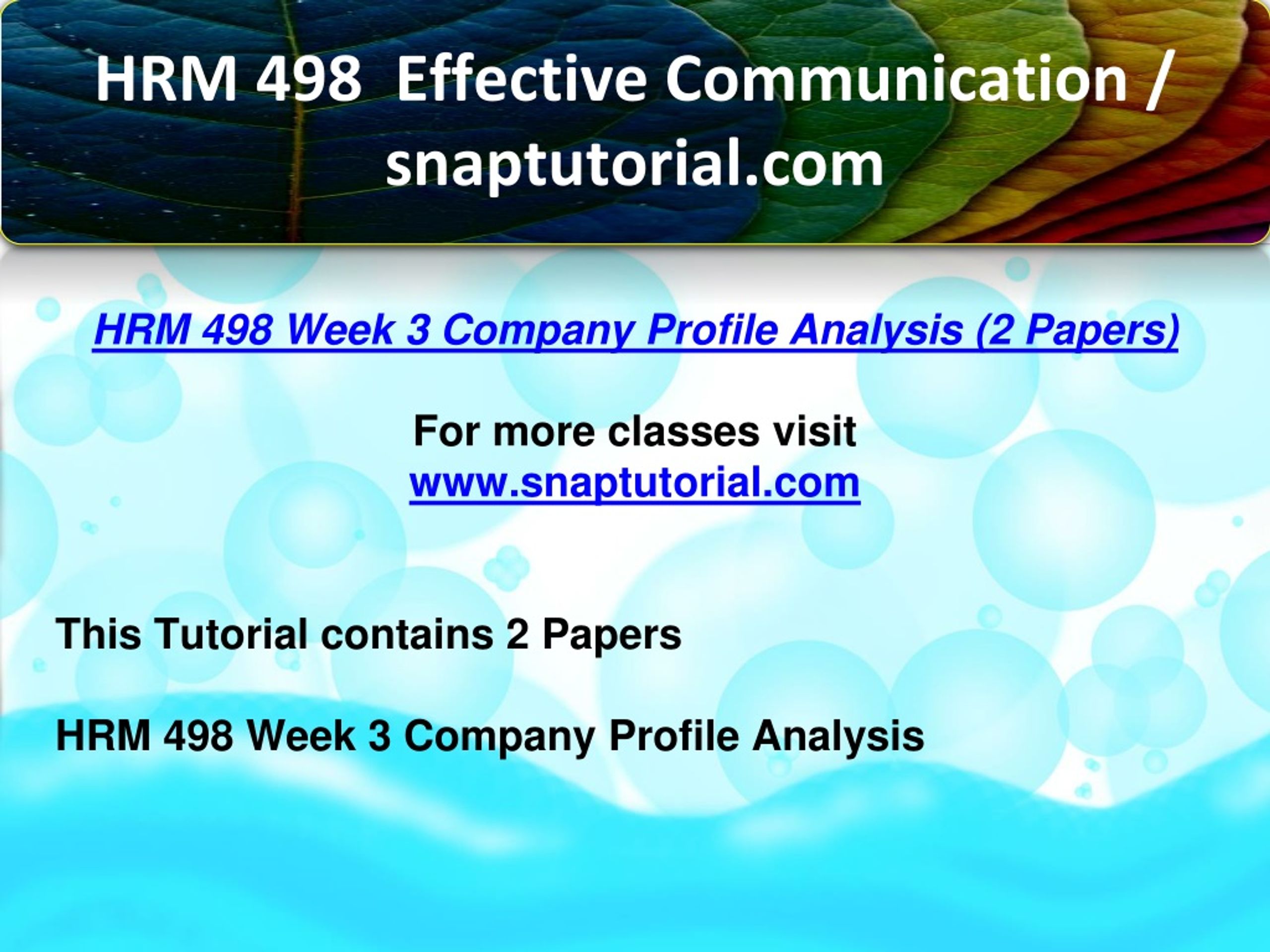 HRM 498 Effective Communication / snaptutorial.com

HRM 498 Week 3 Company Profile Analysis (2 Papers)

For more classes visit
www.snaptutorial.com

This Tutorial contains 2 Papers

HRM 498 Week 3 Company Profile Analysis